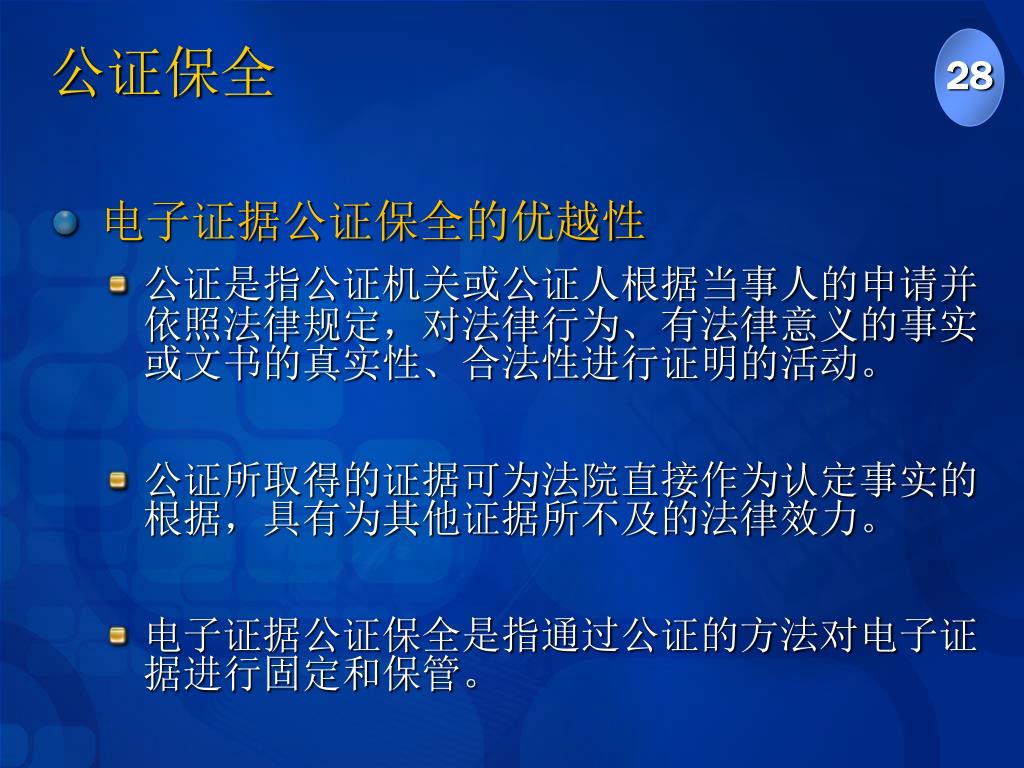 公证保全

28

电子证据公证保全的优越性

公证是指公证机关或公证人根据当事人的申请并依照法律规定，对法律行为、有法律意义的事实或文书的真实性、合法性进行证明的活动。

公证所取得的证据可为法院直接作为认定事实的根据，具有为其他证据所不及的法律效力。

电子证据公证保全是指通过公证的方法对电子证据进行固定和保管。